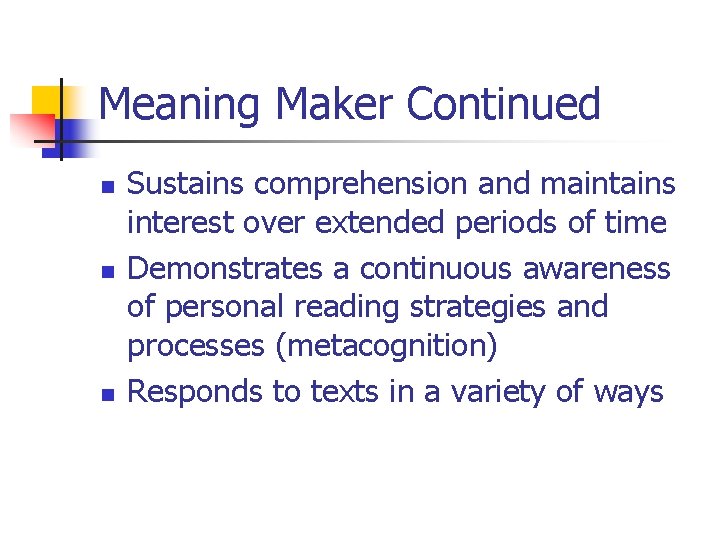 Meaning Maker Continued

- Sustains comprehension and maintains interest over extended periods of time
- Demonstrates a continuous awareness of personal reading strategies and processes (metacognition)
- Responds to texts in a variety of ways